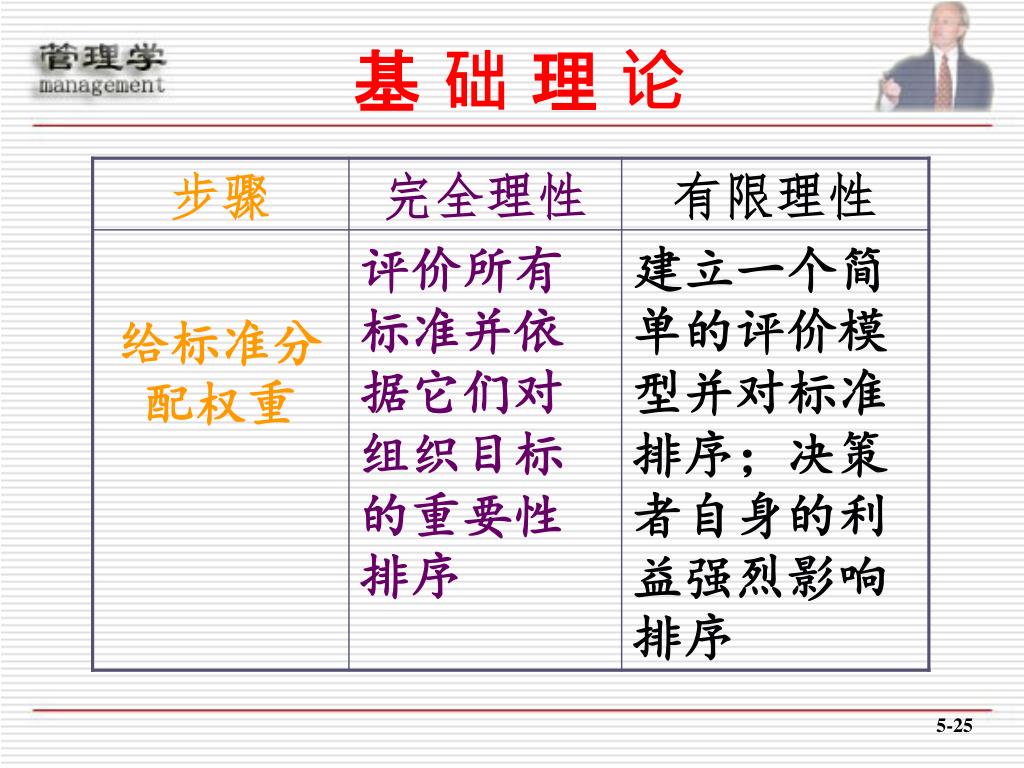 管理学
management

基 础 理 论

| 步骤 | 完全理性 | 有限理性 |
|---|---|---|
| 给标准分配权重 | 评价所有标准并依据它们对组织目标的重要性排序 | 建立一个简单的评价模型并对标准排序；决策者自身的利益强烈影响排序 |

5-25